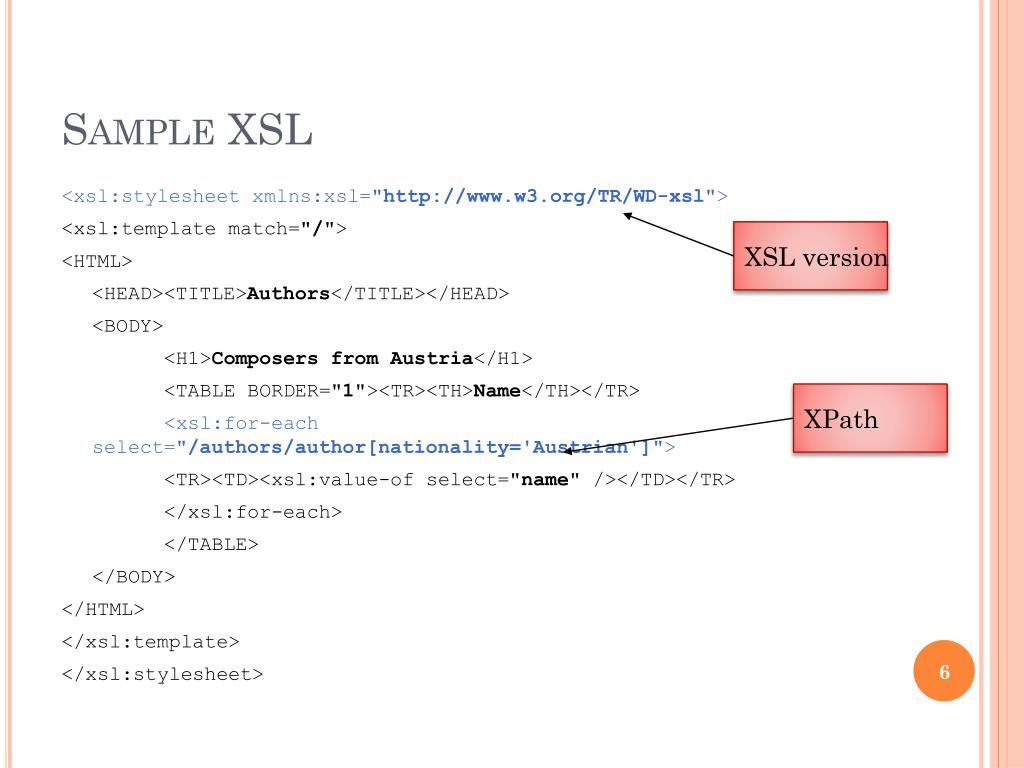 SAMPLE XSL

<xsl:stylesheet xmlns:xsl="http://www.w3.org/TR/WD-xsl">

<xsl:template match="/">

<HTML>

<HEAD><TITLE>Authors</TITLE></HEAD>

<BODY>

<H1>Composers from Austria</H1>

<TABLE BORDER="1"><TR><TH>Name</TH></TR>

<xsl:for-each select="/authors/author[nationality='Austrian']">

<TR><TD><xsl:value-of select="name" /></TD></TR>

</xsl:for-each>

</TABLE>

</BODY>

</HTML>

</xsl:template>

</xsl:stylesheet>

XSL version

XPath

6